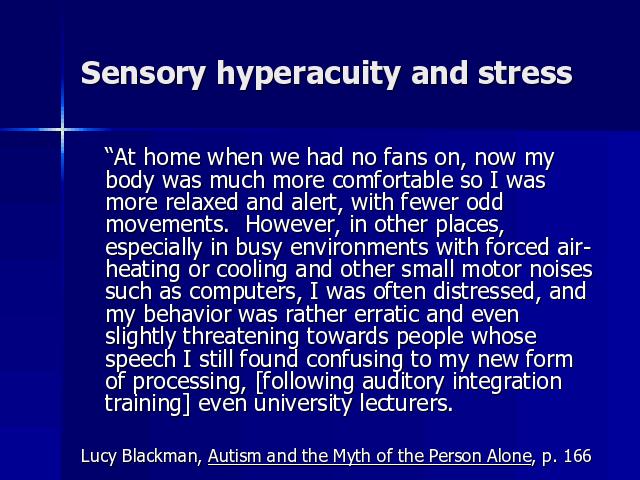 Sensory hyperacuity and stress

“At home when we had no fans on, now my body was much more comfortable so I was more relaxed and alert, with fewer odd movements. However, in other places, especially in busy environments with forced air-heating or cooling and other small motor noises such as computers, I was often distressed, and my behavior was rather erratic and even slightly threatening towards people whose speech I still found confusing to my new form of processing, [following auditory integration training] even university lecturers.

Lucy Blackman, Autism and the Myth of the Person Alone, p. 166